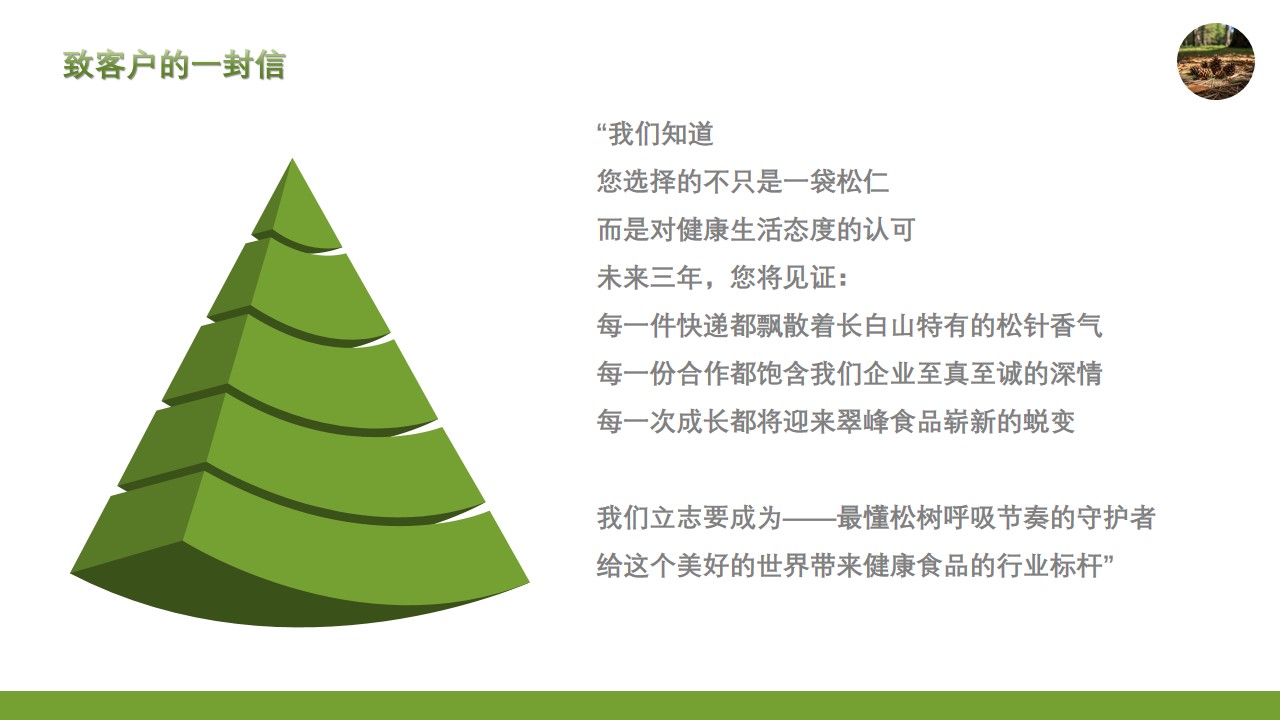 致客户的一封信

“我们知道
您选择的不只是一袋松仁
而是对健康生活态度的认可
未来三年，您将见证：
每一件快递都飘散着长白山特有的松针香气
每一份合作都饱含我们企业至真至诚的深情
每一次成长都将迎来翠峰食品崭新的蜕变

我们立志要成为——最懂松树呼吸节奏的守护者
给这个美好的世界带来健康食品的行业标杆”